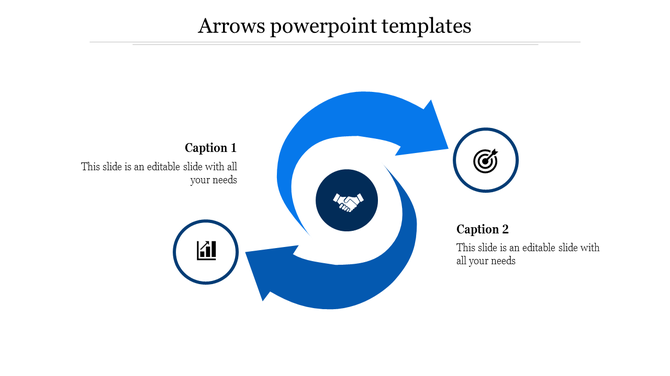 Arrows powerpoint templates

Caption 1
This slide is an editable slide with all your needs

Caption 2
This slide is an editable slide with all your needs